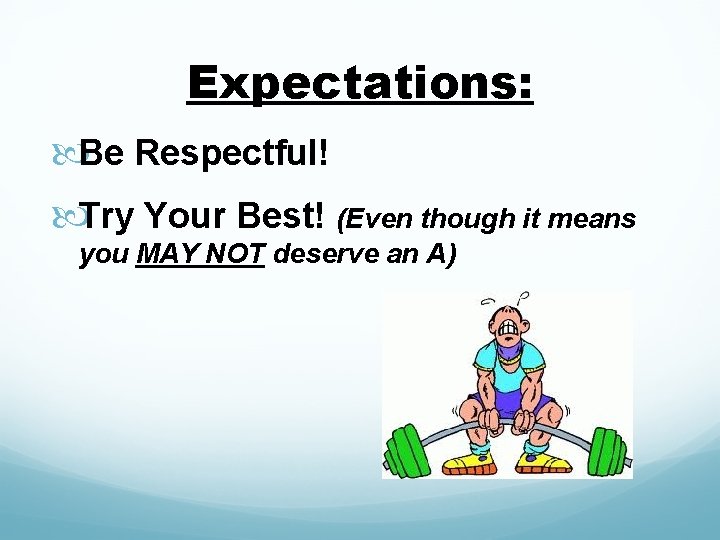 Expectations:

Be Respectful!

Try Your Best! (Even though it means you MAY NOT deserve an A)